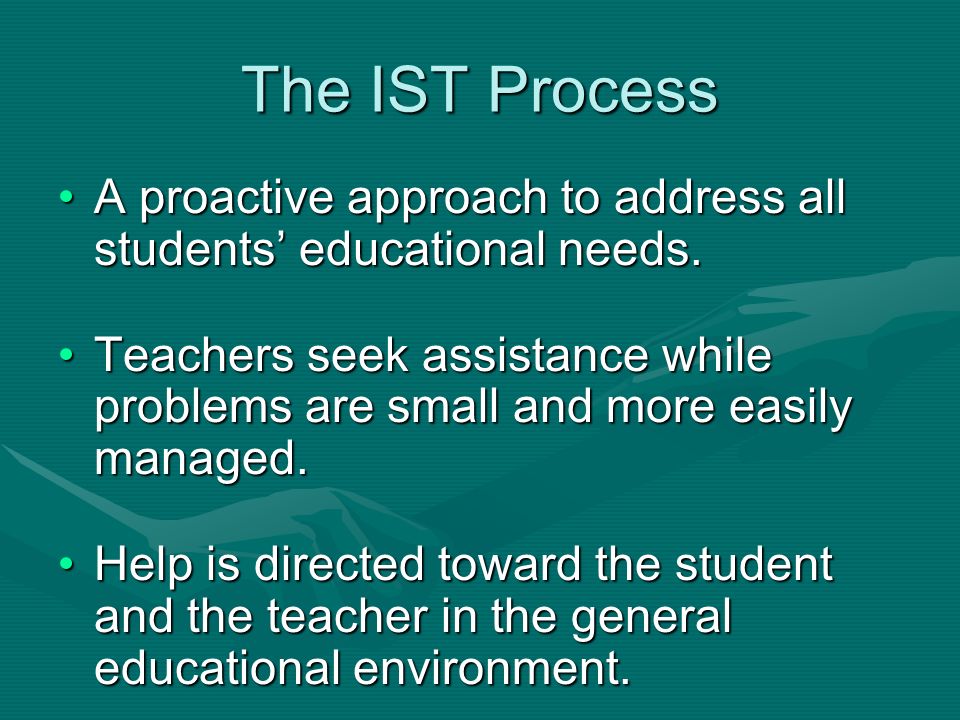 The IST Process

• A proactive approach to address all students’ educational needs.

• Teachers seek assistance while problems are small and more easily managed.

• Help is directed toward the student and the teacher in the general educational environment.